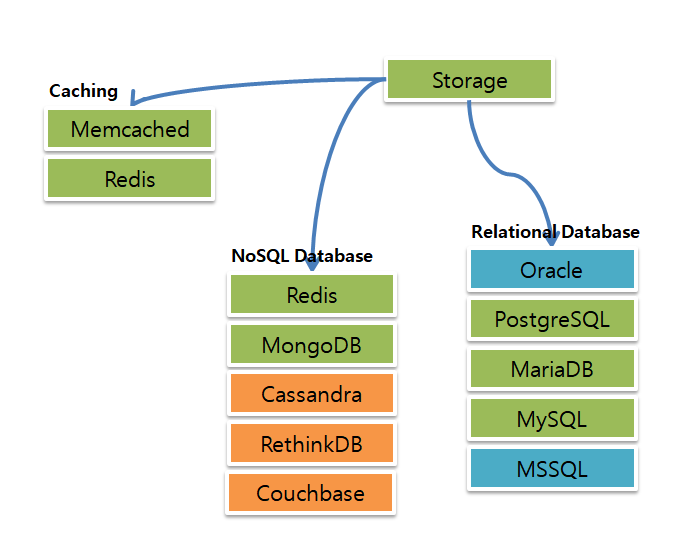 Storage

Caching

Memcached

Redis

NoSQL Database

Redis

MongoDB

Cassandra

RethinkDB

Couchbase

Relational Database

Oracle

PostgreSQL

MariaDB

MySQL

MSSQL